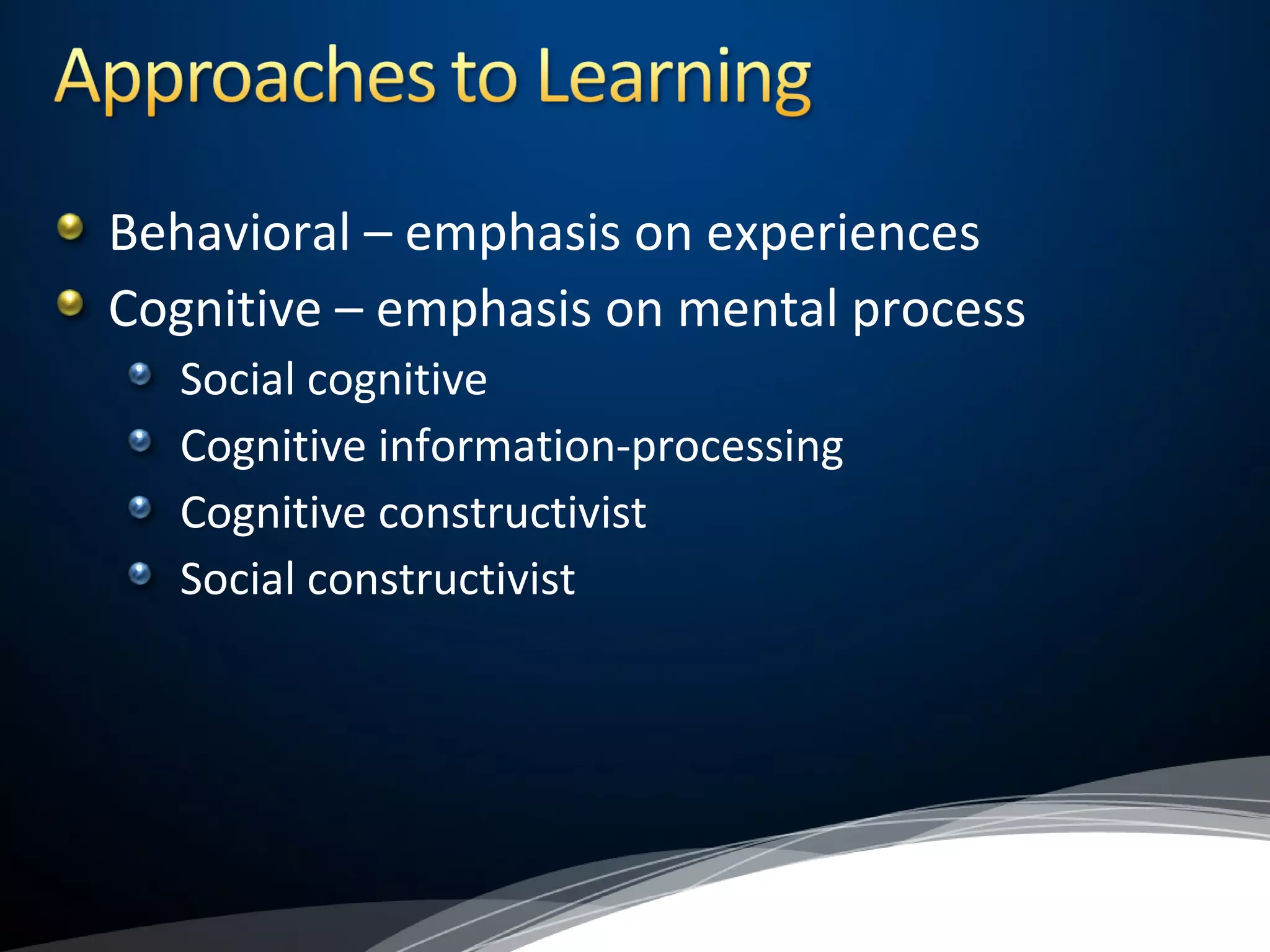 Approaches to Learning

Behavioral – emphasis on experiences
Cognitive – emphasis on mental process
Social cognitive
Cognitive information-processing
Cognitive constructivist
Social constructivist